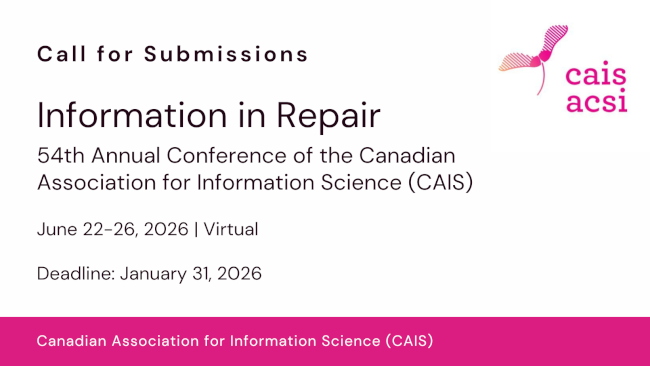 Call for Submissions

cais
acsi

Information in Repair

54th Annual Conference of the Canadian Association for Information Science (CAIS)

June 22-26, 2026 | Virtual

Deadline: January 31, 2026

Canadian Association for Information Science (CAIS)